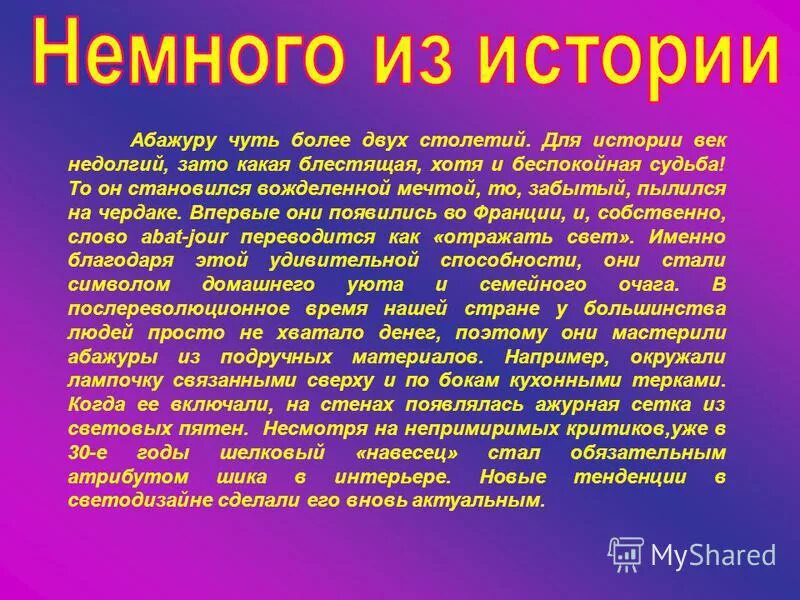 Немного из истории

Абажуру чуть более двух столетий. Для истории век недолгий, зато какая блестящая, хотя и беспокойная судьба! То он становился вожделенной мечтой, то, забытый, пылился на чердаке. Впервые они появились во Франции, и, собственно, слово abat-jour переводится как «отражать свет». Именно благодаря этой удивительной способности, они стали символом домашнего уюта и семейного очага. В послереволюционное время нашей стране у большинства людей просто не хватало денег, поэтому они мастерили абажуры из подручных материалов. Например, окружали лампочку связанными сверху и по бокам кухонными терками. Когда ее включали, на стенах появлялась ажурная сетка из световых пятен. Несмотря на непримиримых критиков,уже в 30-е годы шелковый «навесец» стал обязательным атрибутом шика в интерьере. Новые тенденции в светодизайне сделали его вновь актуальным.

MyShared